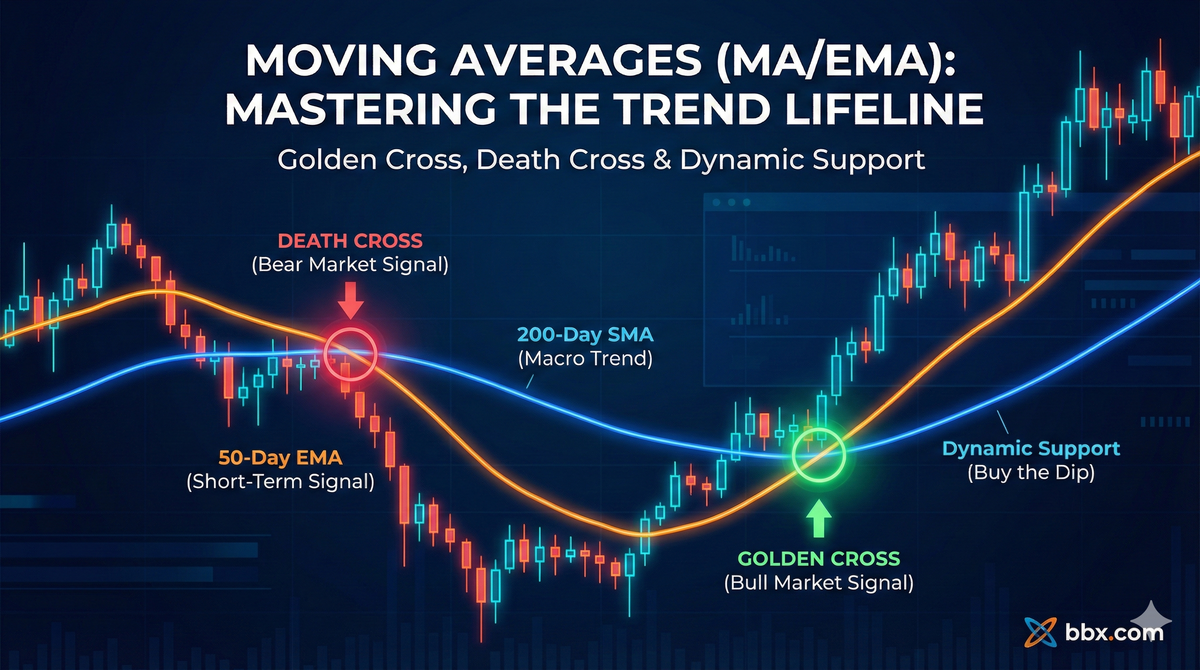 MOVING AVERAGES (MA/EMA): MASTERING THE TREND LIFELINE

Golden Cross, Death Cross & Dynamic Support

DEATH CROSS
(Bear Market Signal)

200-Day SMA
(Macro Trend)

50-Day EMA
(Short-Term Signal)

Dynamic Support
(Buy the Dip)

GOLDEN CROSS
(Bull Market Signal)

bbx.com